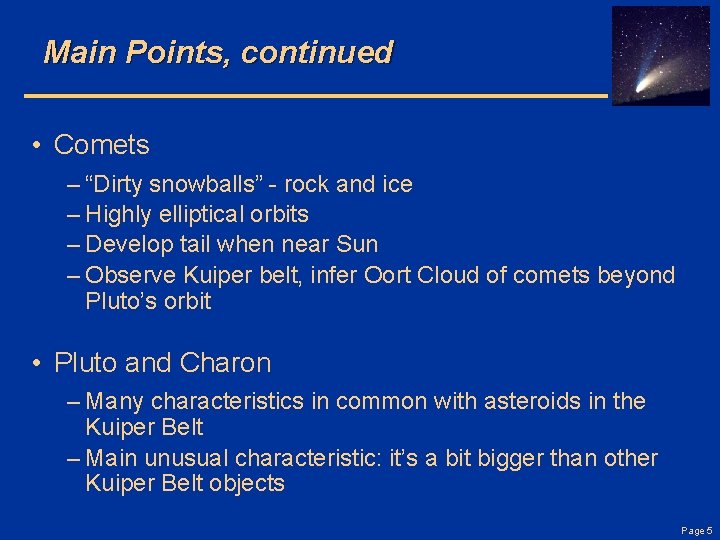 Main Points, continued

• Comets

– “Dirty snowballs” - rock and ice
– Highly elliptical orbits
– Develop tail when near Sun
– Observe Kuiper belt, infer Oort Cloud of comets beyond Pluto’s orbit

• Pluto and Charon

– Many characteristics in common with asteroids in the Kuiper Belt
– Main unusual characteristic: it’s a bit bigger than other Kuiper Belt objects

Page 5